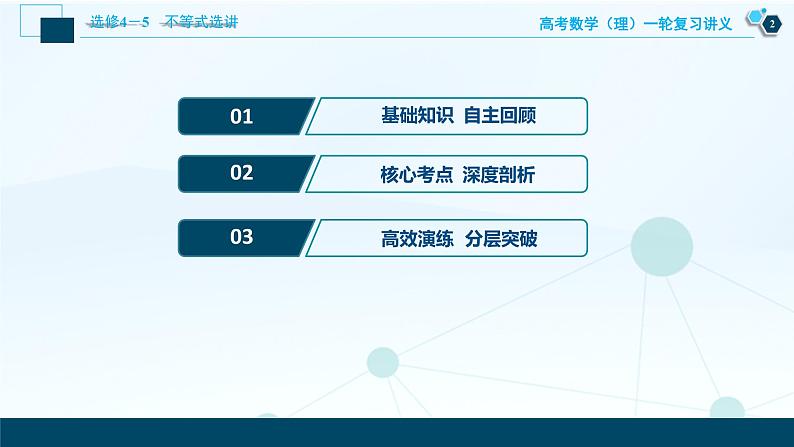 选修4－5　不等式选讲

高考数学（理）一轮复习讲义

2

01　基础知识　自主回顾

02　核心考点　深度剖析

03　高效演练　分层突破